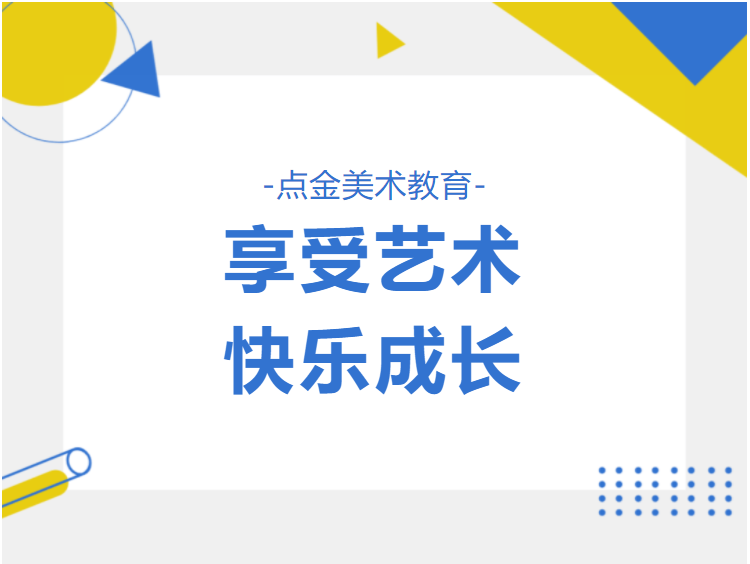 -点金美术教育-

享受艺术
快乐成长